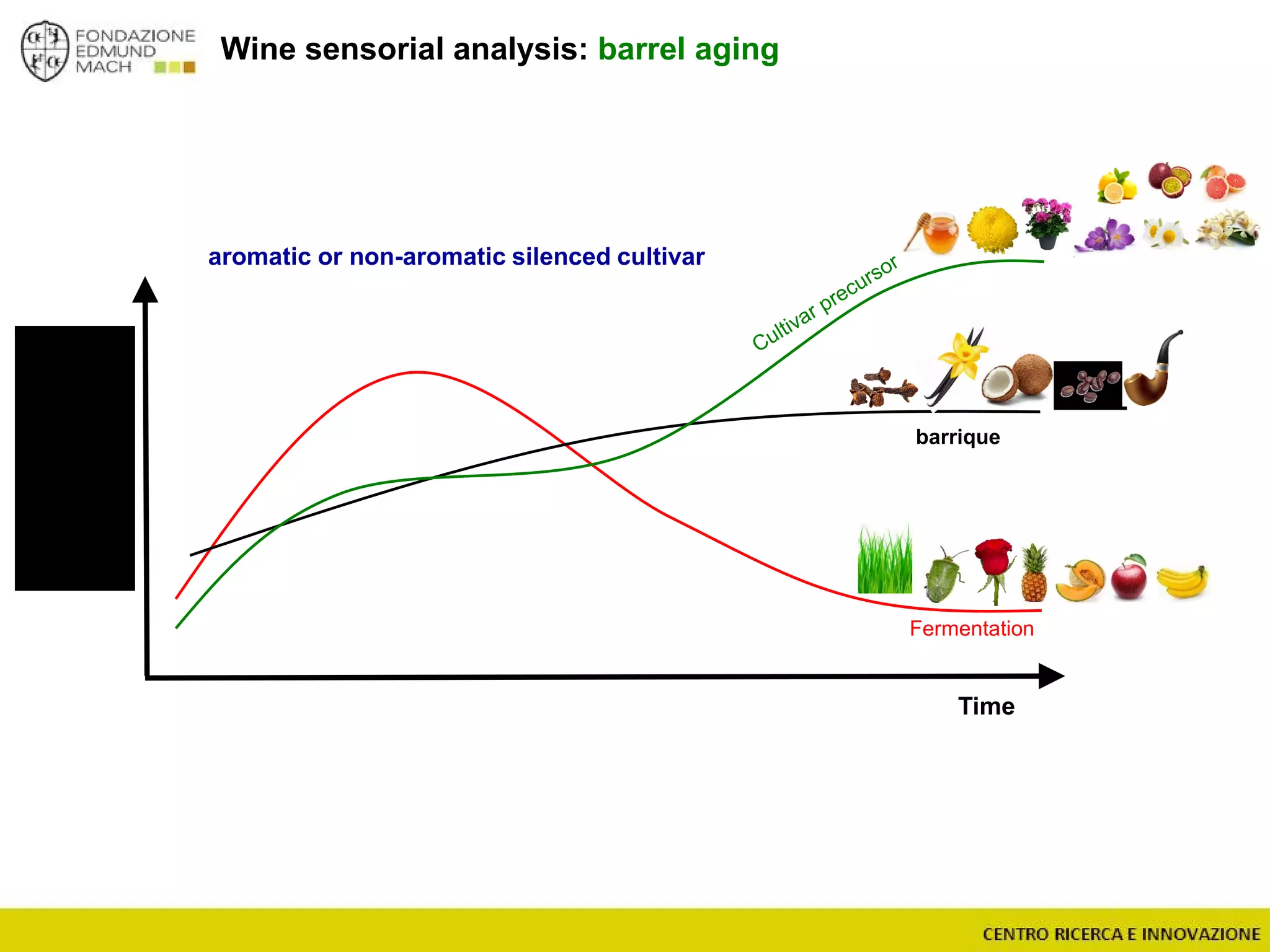 FONDAZIONE EDMUND MACH

Wine sensorial analysis: barrel aging

aromatic or non-aromatic silenced cultivar

Cultivar precursor

barrique

Fermentation

Time

CENTRO RICERCA E INNOVAZIONE